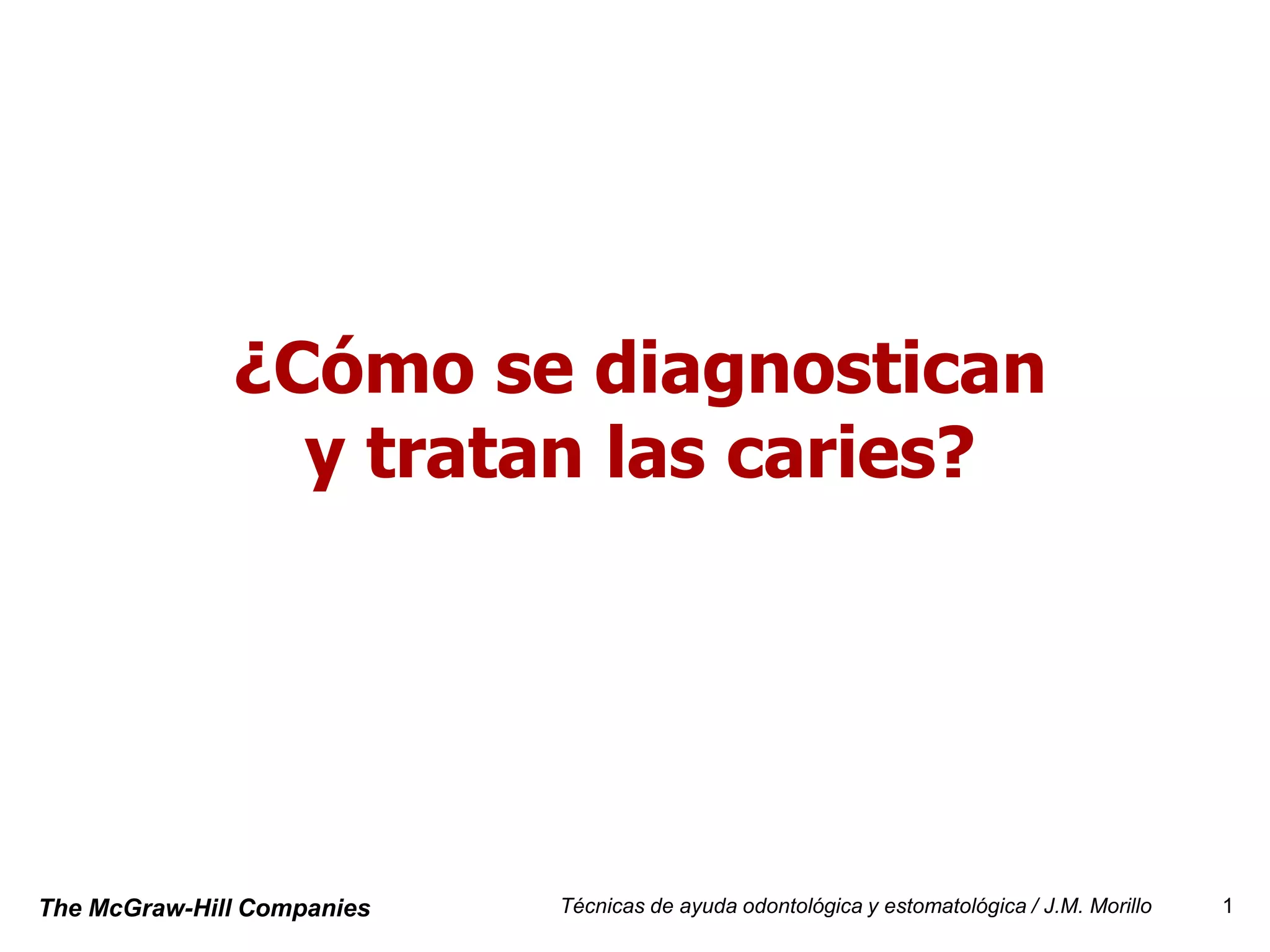 ¿Cómo se diagnostican y tratan las caries?

The McGraw-Hill Companies

Técnicas de ayuda odontológica y estomatológica / J.M. Morillo

1